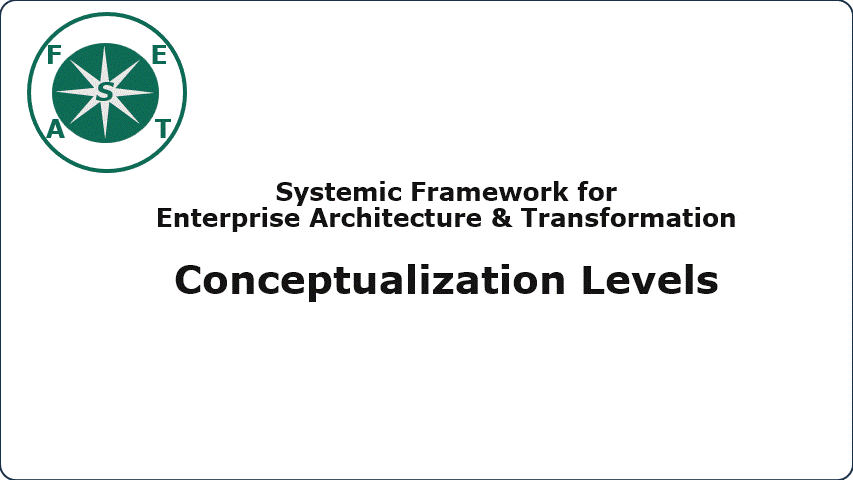 F E
S
A T

Systemic Framework for Enterprise Architecture & Transformation

Conceptualization Levels